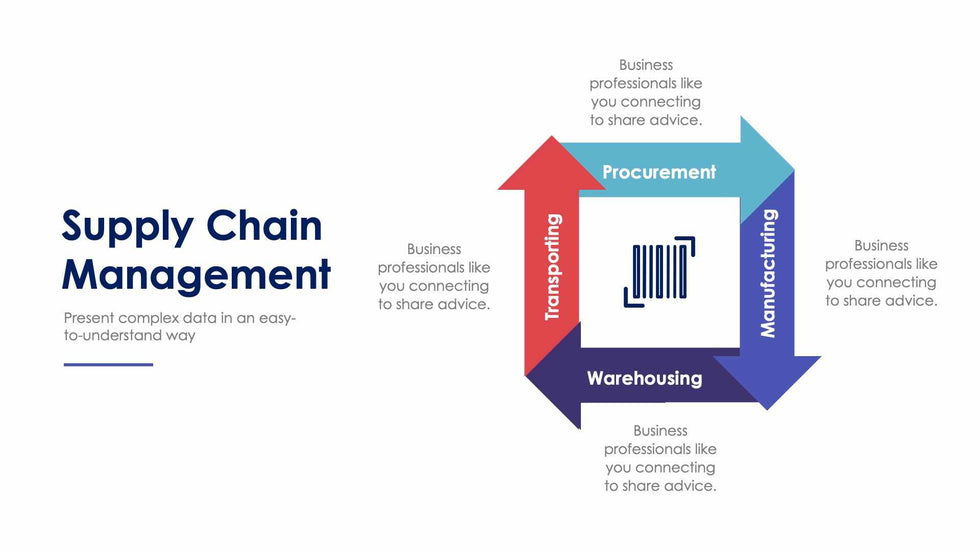 Supply Chain Management

Present complex data in an easy-to-understand way

Business professionals like you connecting to share advice.

Procurement

Business professionals like you connecting to share advice.

Transporting

Manufacturing

Business professionals like you connecting to share advice.

Warehousing

Business professionals like you connecting to share advice.